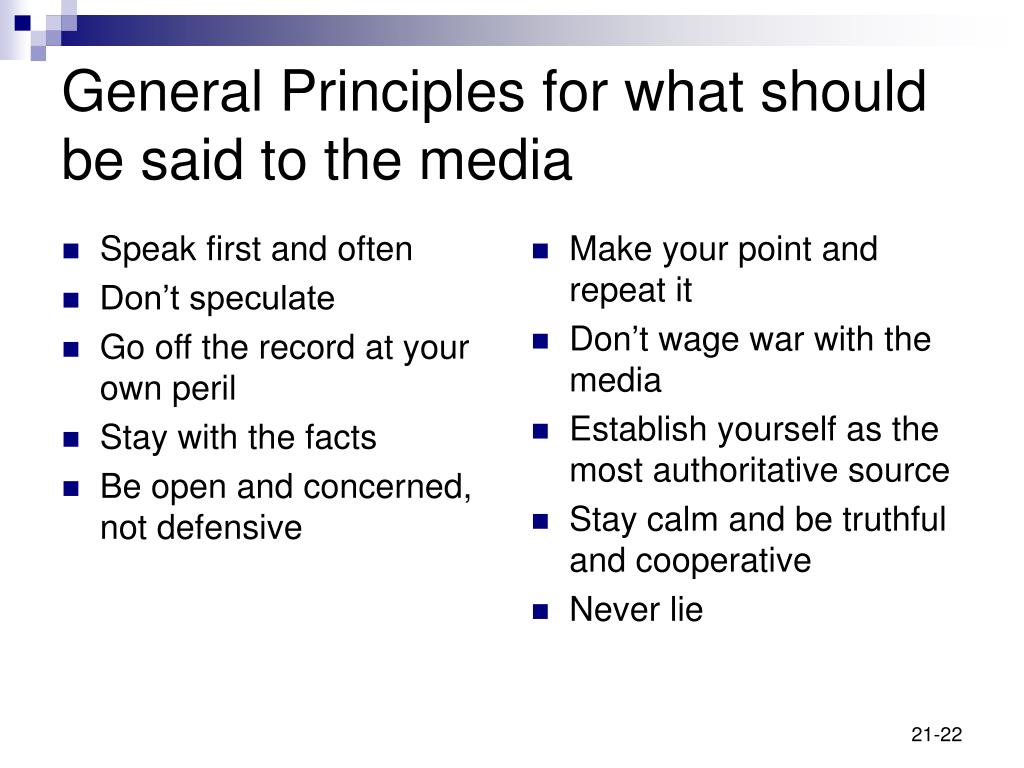 General Principles for what should be said to the media

- Speak first and often
- Don’t speculate
- Go off the record at your own peril
- Stay with the facts
- Be open and concerned, not defensive

- Make your point and repeat it
- Don’t wage war with the media
- Establish yourself as the most authoritative source
- Stay calm and be truthful and cooperative
- Never lie

21-22